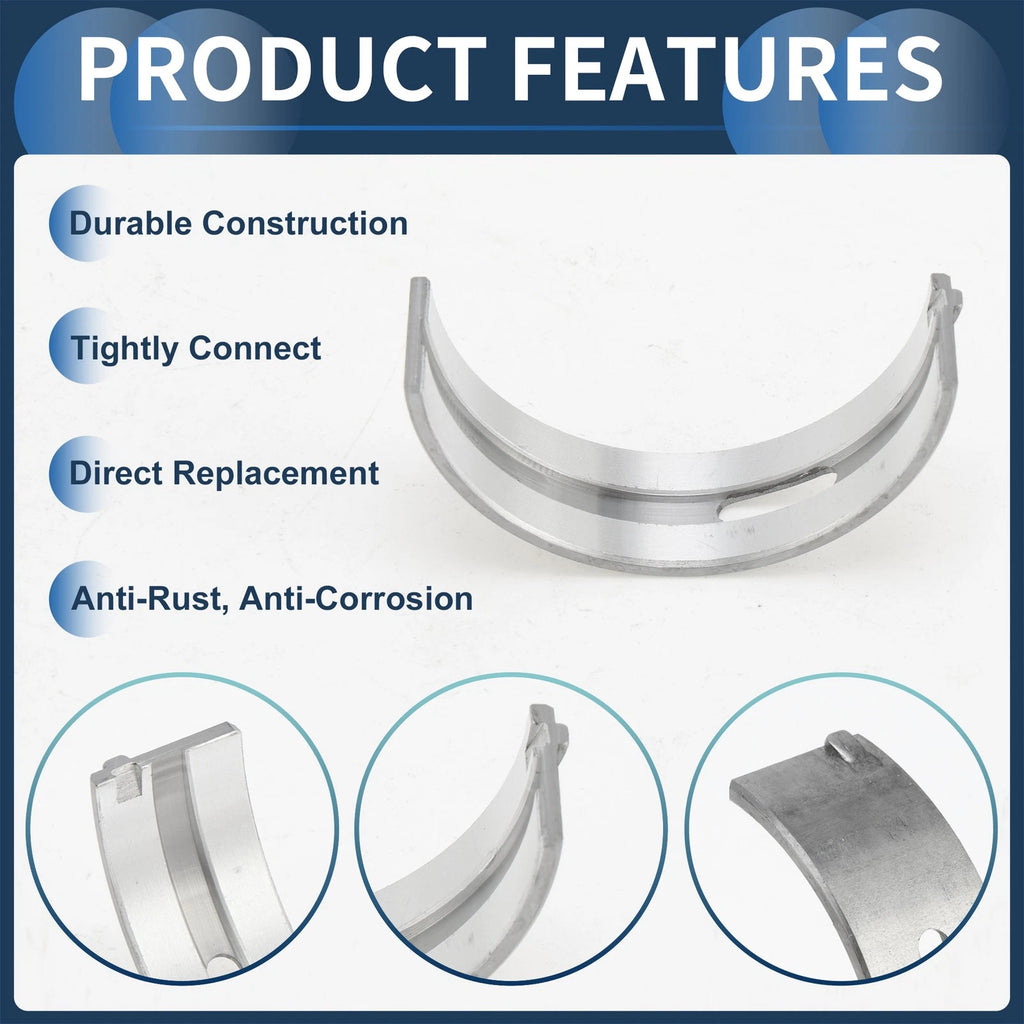 PRODUCT FEATURES

Durable Construction

Tightly Connect

Direct Replacement

Anti-Rust, Anti-Corrosion